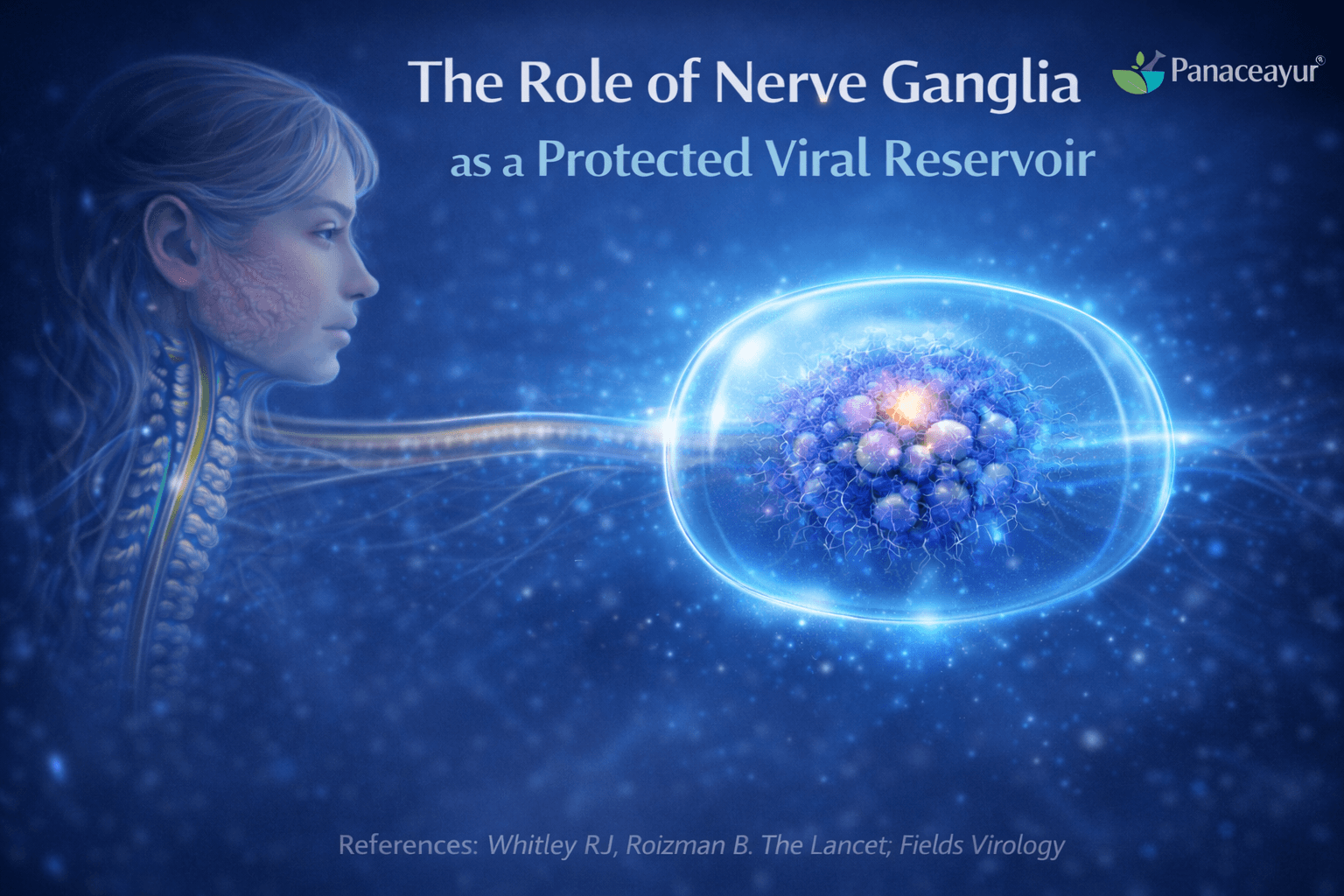 The Role of Nerve Ganglia

Panaceayur®

as a Protected Viral Reservoir

References: Whitley RJ, Roizman B. The Lancet; Fields Virology